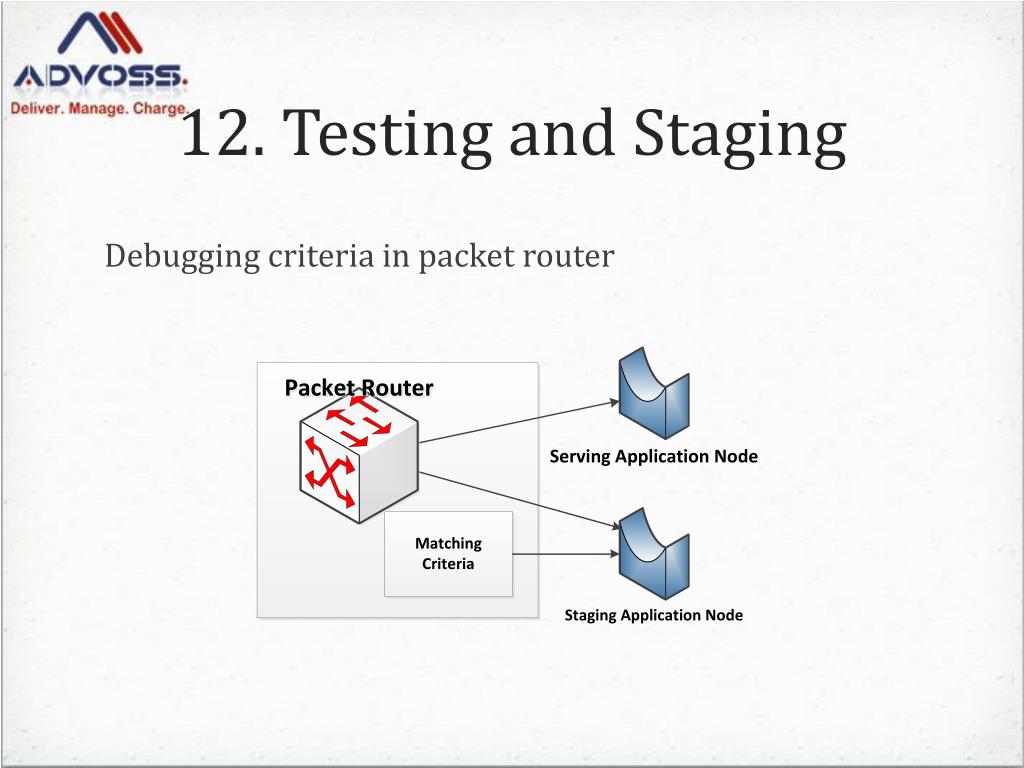 ADVOSS.
Deliver. Manage. Charge.

12. Testing and Staging

Debugging criteria in packet router

Packet Router

Matching Criteria

Serving Application Node

Staging Application Node